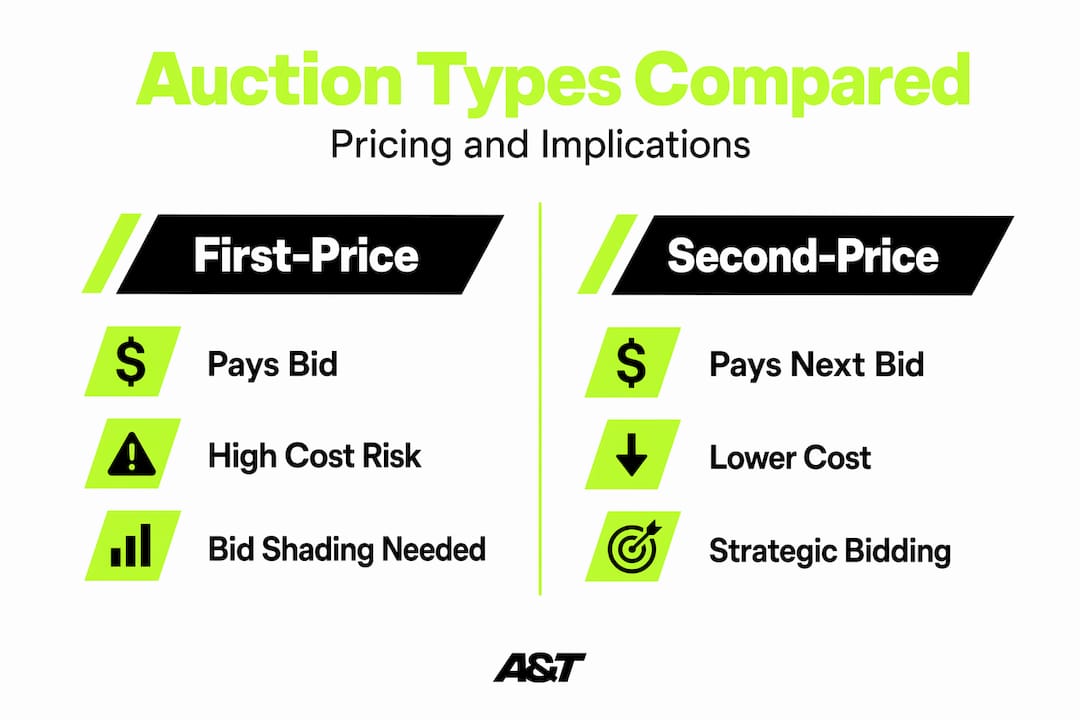 Auction Types Compared
Pricing and Implications

First-Price

$ Pays Bid

High Cost Risk

Bid Shading Needed

Second-Price

$ Pays Next Bid

Lower Cost

Strategic Bidding

A&T